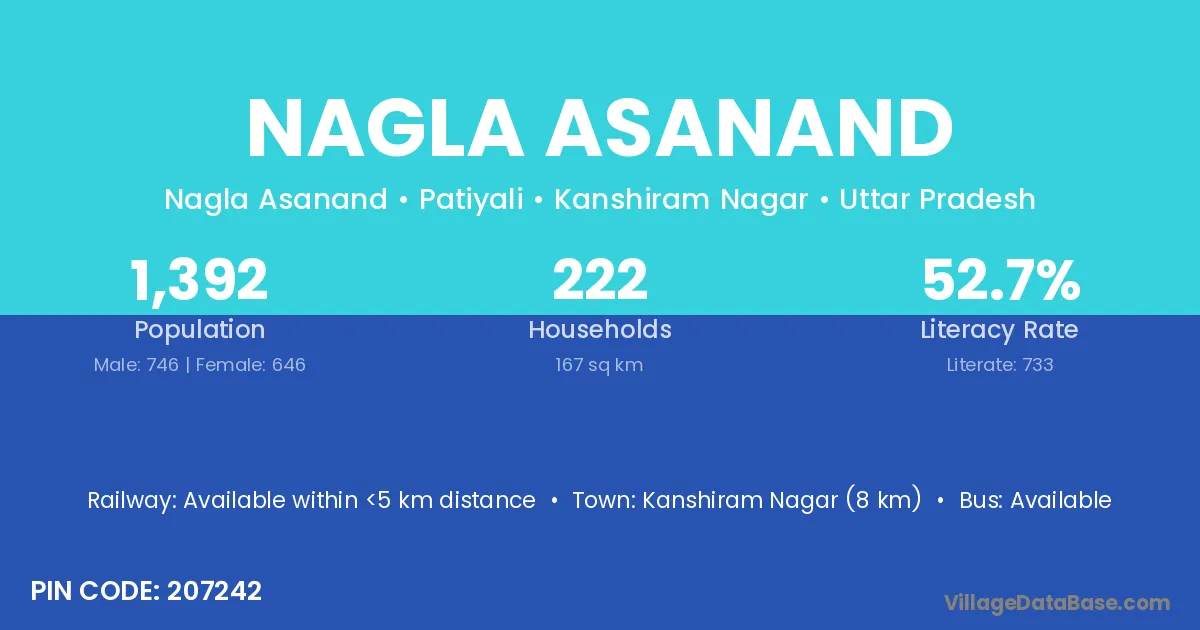 NAGLA ASANAND

Nagla Asanand • Patiyali • Kanshiram Nagar • Uttar Pradesh

1,392
Population
Male: 746 | Female: 646

222
Households
167 sq km

52.7%
Literacy Rate
Literate: 733

Railway: Available within <5 km distance • Town: Kanshiram Nagar (8 km) • Bus: Available

PIN CODE: 207242

VillageDataBase.com